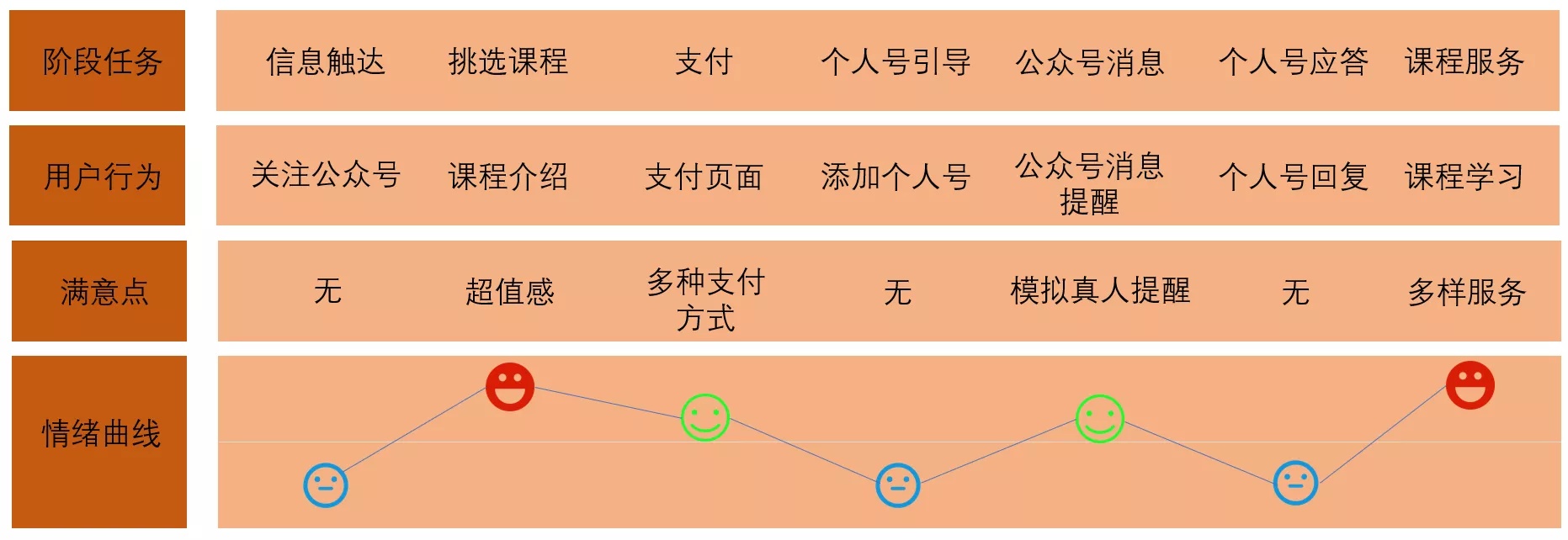 | 阶段任务 | 信息触达 | 挑选课程 | 支付 | 个人号引导 | 公众号消息 | 个人号应答 | 课程服务 |
|---|---|---|---|---|---|---|---|
| 用户行为 | 关注公众号 | 课程介绍 | 支付页面 | 添加个人号 | 公众号消息提醒 | 个人号回复 | 课程学习 |
| 满意点 | 无 | 超值感 | 多种支付方式 | 无 | 模拟真人提醒 | 无 | 多样服务 |
| 情绪曲线 | | | | | | | |